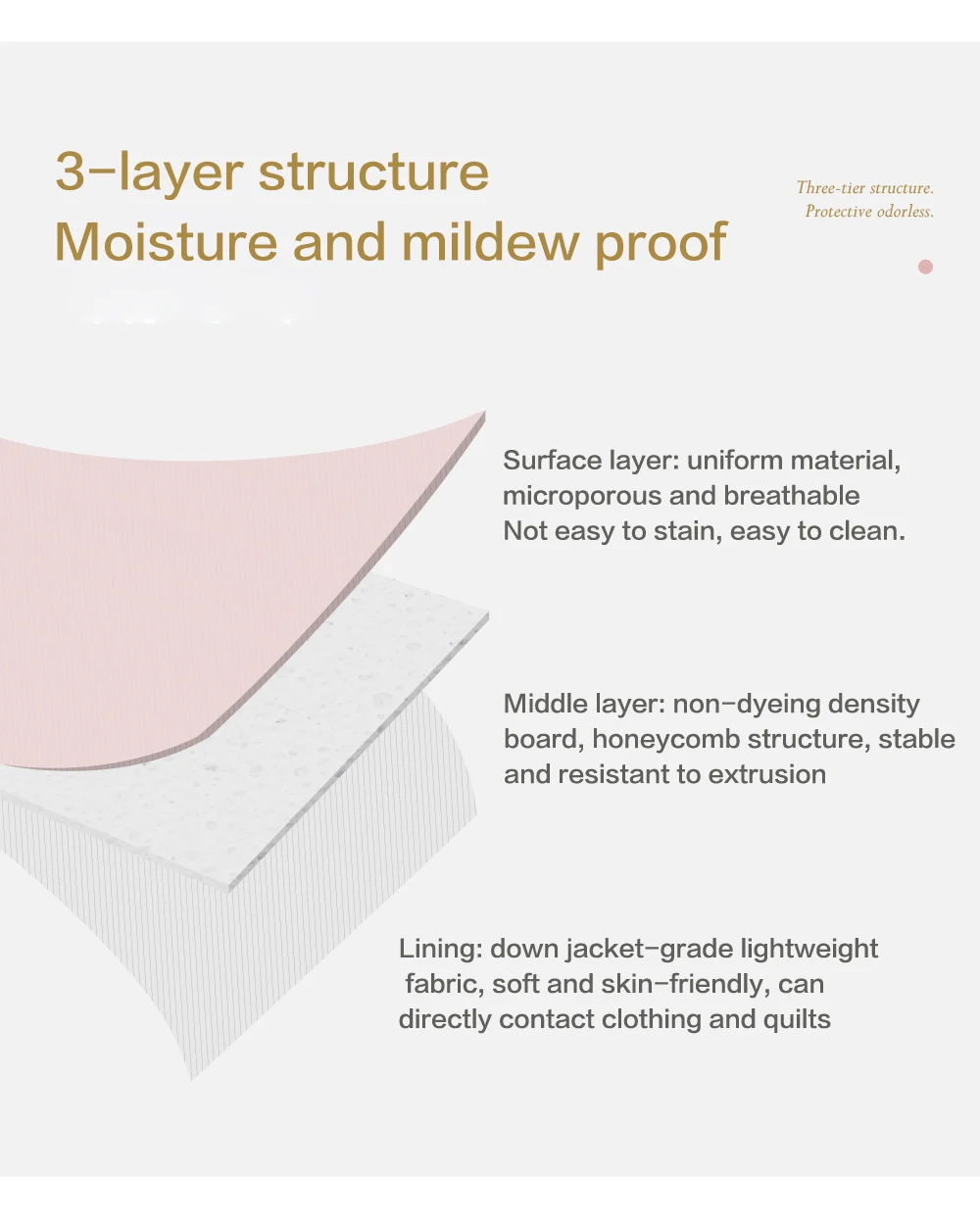 3-layer structure
Moisture and mildew proof

Three-tier structure.
Protective odorless.

Surface layer: uniform material, microporous and breathable
Not easy to stain, easy to clean.

Middle layer: non-dyeing density board, honeycomb structure, stable and resistant to extrusion

Lining: down jacket-grade lightweight fabric, soft and skin-friendly, can directly contact clothing and quilts